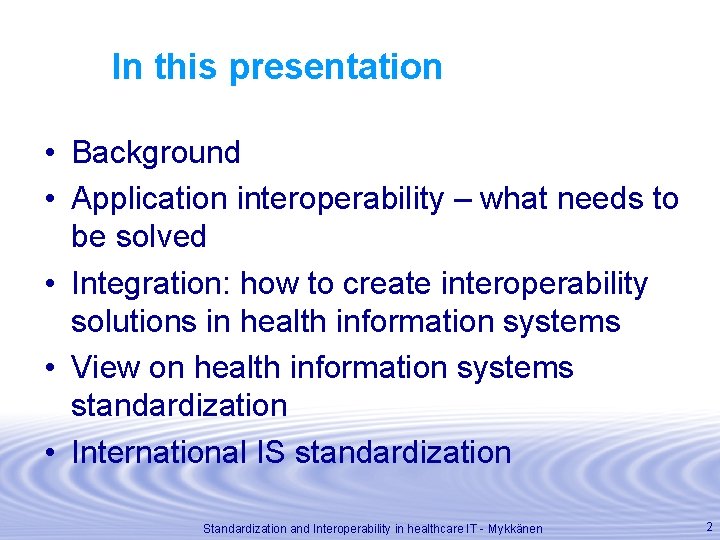 In this presentation

• Background
• Application interoperability – what needs to be solved
• Integration: how to create interoperability solutions in health information systems
• View on health information systems standardization
• International IS standardization

Standardization and Interoperability in healthcare IT - Mykkänen

2